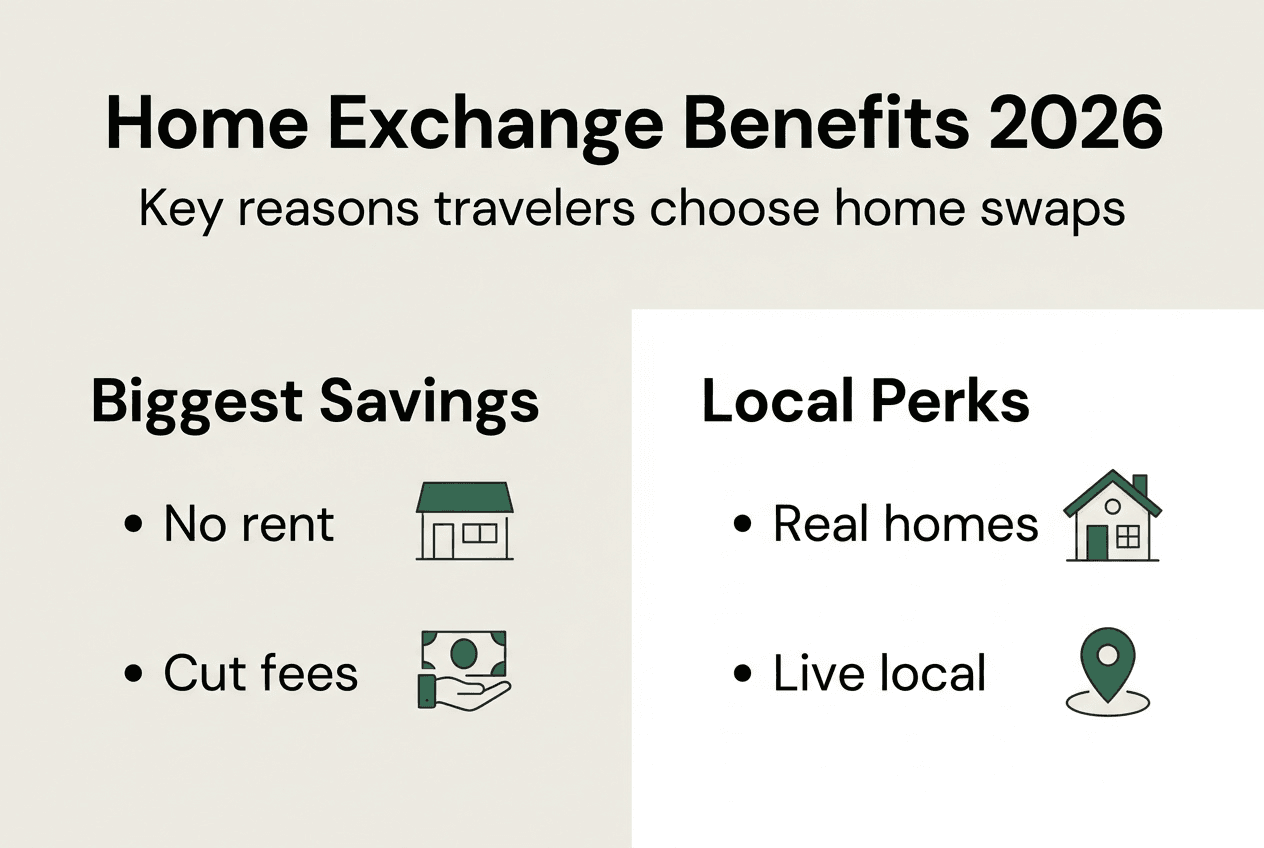 Home Exchange Benefits 2026

Key reasons travelers choose home swaps

Biggest Savings

• No rent

• Cut fees

Local Perks

• Real homes

• Live local